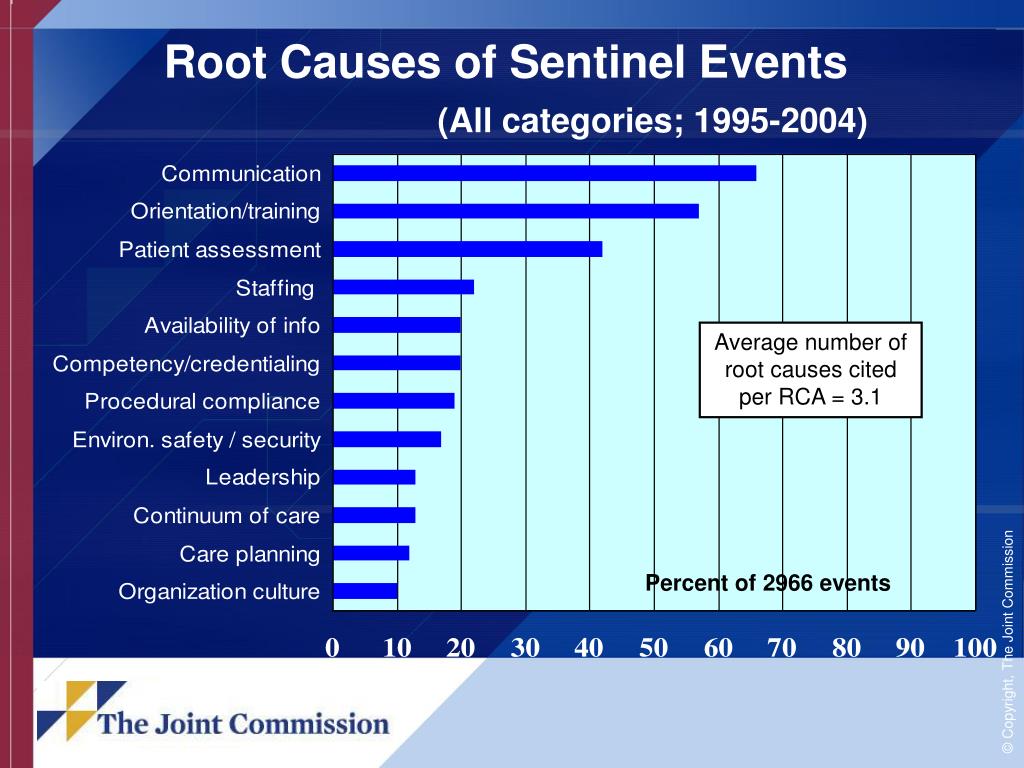 Root Causes of Sentinel Events

(All categories; 1995-2004)

Communication
Orientation/training
Patient assessment
Staffing
Availability of info
Competency/credentialing
Procedural compliance
Environ. safety / security
Leadership
Continuum of care
Care planning
Organization culture

Average number of root causes cited per RCA = 3.1

Percent of 2966 events

0 10 20 30 40 50 60 70 80 90 100

The Joint Commission

© Copyright, The Joint Commission